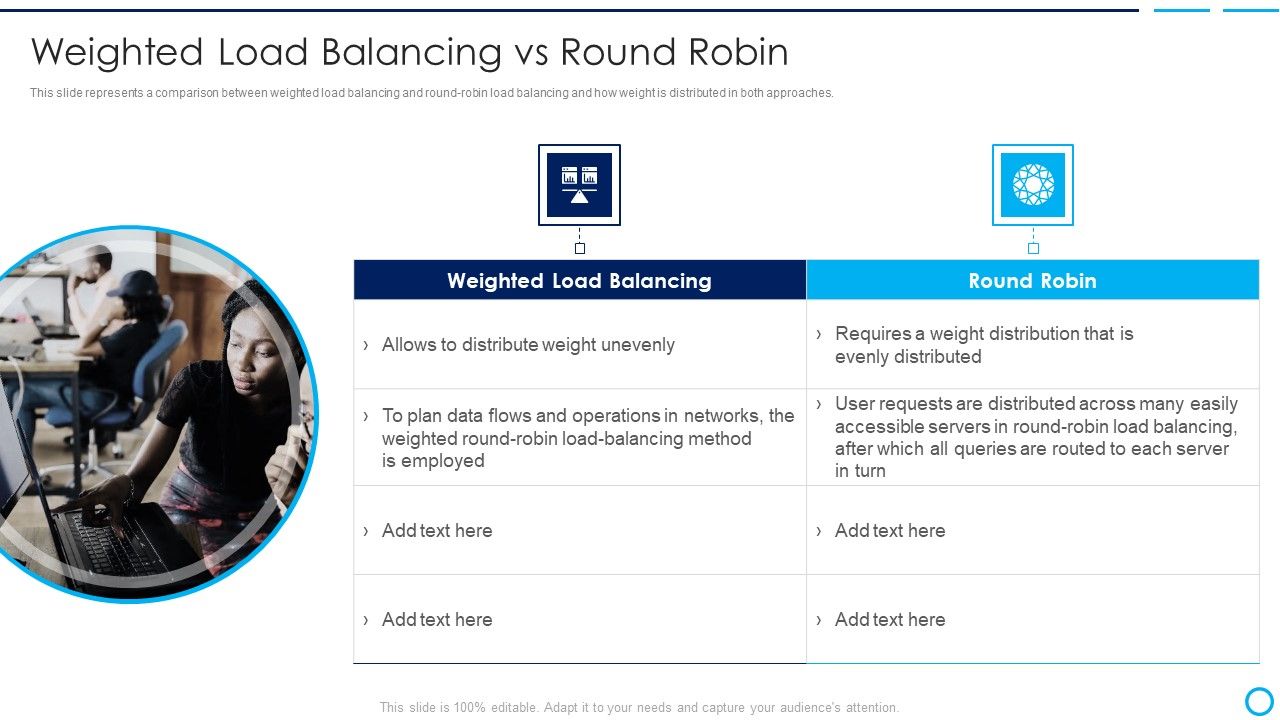 Weighted Load Balancing vs Round Robin

This slide represents a comparison between weighted load balancing and round-robin load balancing and how weight is distributed in both approaches.

| Weighted Load Balancing | Round Robin |
|---|---|
| › Allows to distribute weight unevenly | › Requires a weight distribution that is evenly distributed |
| › To plan data flows and operations in networks, the weighted round-robin load-balancing method is employed | › User requests are distributed across many easily accessible servers in round-robin load balancing, after which all queries are routed to each server in turn |
| › Add text here | › Add text here |
| › Add text here | › Add text here |

This slide is 100% editable. Adapt it to your needs and capture your audience's attention.